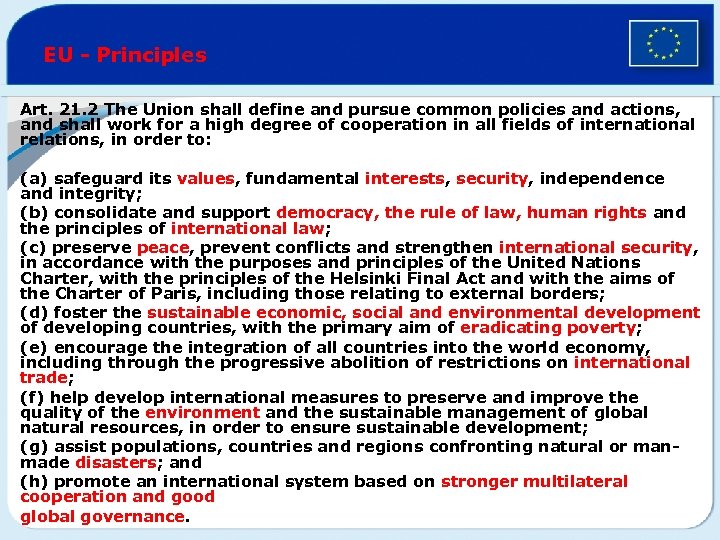 EU - Principles

Art. 21.2 The Union shall define and pursue common policies and actions, and shall work for a high degree of cooperation in all fields of international relations, in order to:

(a) safeguard its values, fundamental interests, security, independence and integrity;

(b) consolidate and support democracy, the rule of law, human rights and the principles of international law;

(c) preserve peace, prevent conflicts and strengthen international security, in accordance with the purposes and principles of the United Nations Charter, with the principles of the Helsinki Final Act and with the aims of the Charter of Paris, including those relating to external borders;

(d) foster the sustainable economic, social and environmental development of developing countries, with the primary aim of eradicating poverty;

(e) encourage the integration of all countries into the world economy, including through the progressive abolition of restrictions on international trade;

(f) help develop international measures to preserve and improve the quality of the environment and the sustainable management of global natural resources, in order to ensure sustainable development;

(g) assist populations, countries and regions confronting natural or man-made disasters; and

(h) promote an international system based on stronger multilateral cooperation and good
global governance.